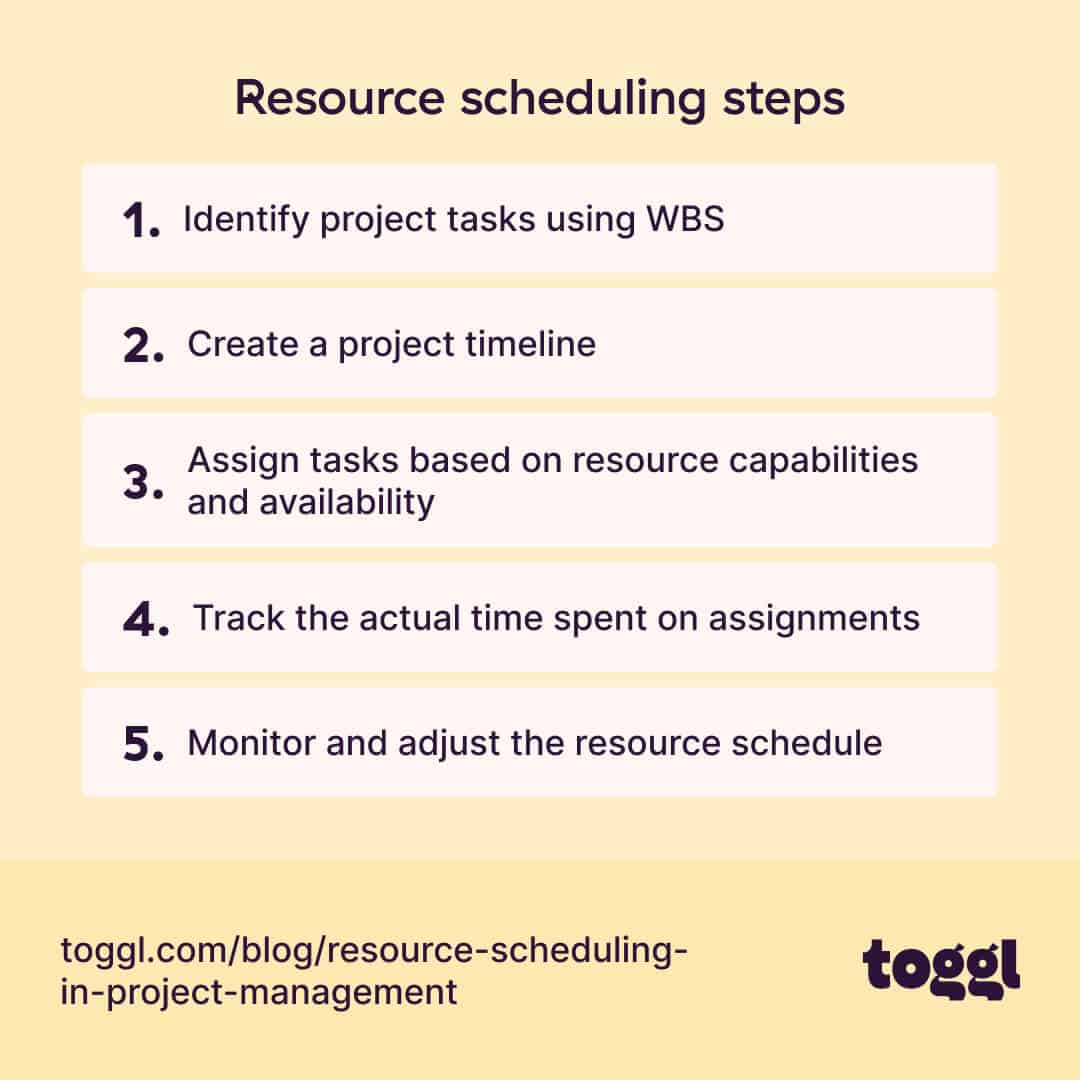 Resource scheduling steps

1. Identify project tasks using WBS

2. Create a project timeline

3. Assign tasks based on resource capabilities and availability

4. Track the actual time spent on assignments

5. Monitor and adjust the resource schedule

toggl.com/blog/resource-scheduling-in-project-management

toggl